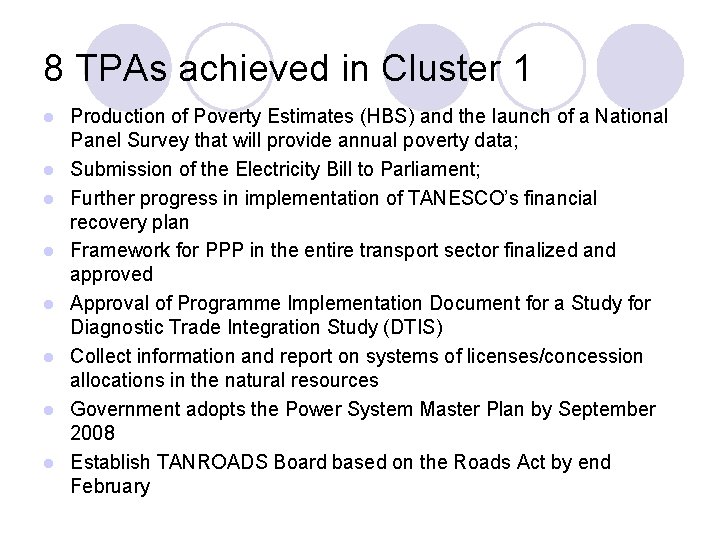 8 TPAs achieved in Cluster 1

- Production of Poverty Estimates (HBS) and the launch of a National Panel Survey that will provide annual poverty data;
- Submission of the Electricity Bill to Parliament;
- Further progress in implementation of TANESCO's financial recovery plan
- Framework for PPP in the entire transport sector finalized and approved
- Approval of Programme Implementation Document for a Study for Diagnostic Trade Integration Study (DTIS)
- Collect information and report on systems of licenses/concession allocations in the natural resources
- Government adopts the Power System Master Plan by September 2008
- Establish TANROADS Board based on the Roads Act by end February